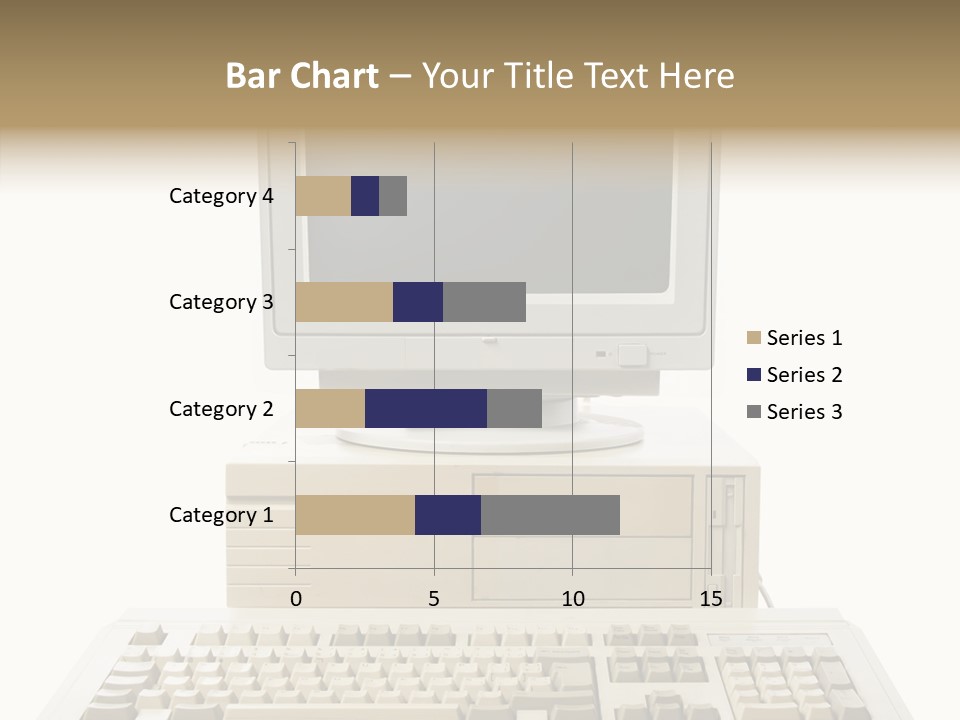 Bar Chart – Your Title Text Here

Category 4
Category 3
Category 2
Category 1

0
5
10
15

Series 1
Series 2
Series 3